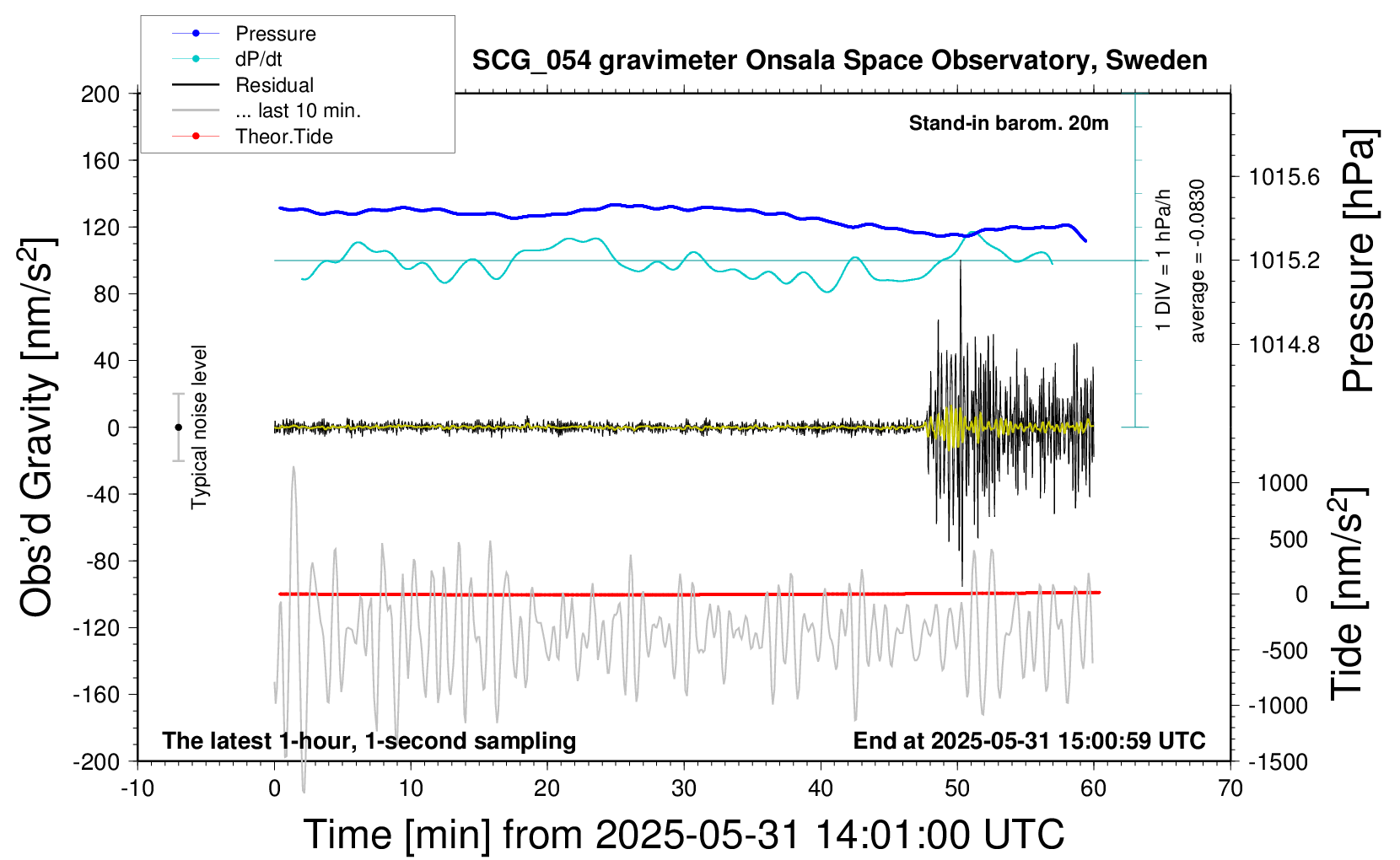 Pressure
dP/dt
Residual
... last 10 min.
Theor.Tide

SCG_054 gravimeter Onsala Space Observatory, Sweden

Stand-in barom. 20m

1 DIV = 1 hPa/h
average = -0.0830

Typical noise level

Obs'd Gravity [nm/s$^2$]

200
160
120
80
40
0
-40
-80
-120
-160
-200

Pressure [hPa]

1015.6
1015.2
1014.8

Tide [nm/s$^2$]

1000
500
0
-500
-1000
-1500

The latest 1-hour, 1-second sampling

End at 2025-05-31 15:00:59 UTC

-10
0
10
20
30
40
50
60
70

Time [min] from 2025-05-31 14:01:00 UTC